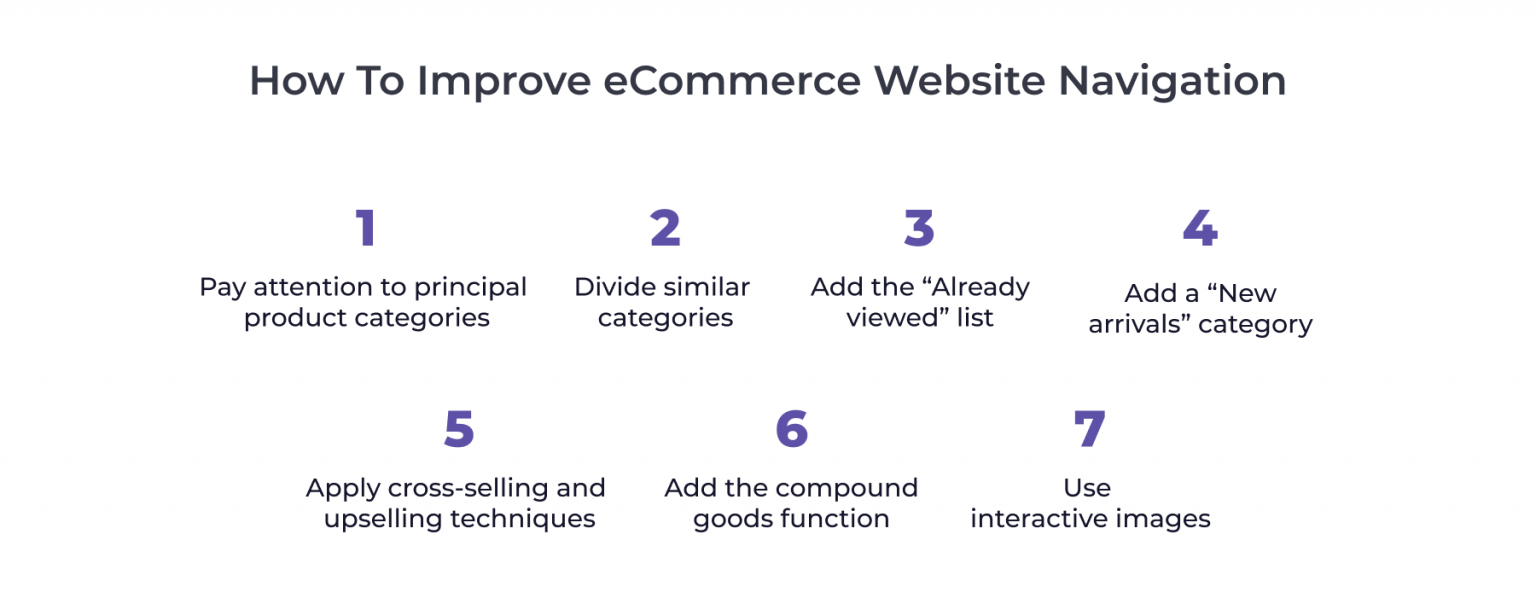 How To Improve eCommerce Website Navigation

1
Pay attention to principal product categories

2
Divide similar categories

3
Add the “Already viewed” list

4
Add a “New arrivals” category

5
Apply cross-selling and upselling techniques

6
Add the compound goods function

7
Use interactive images